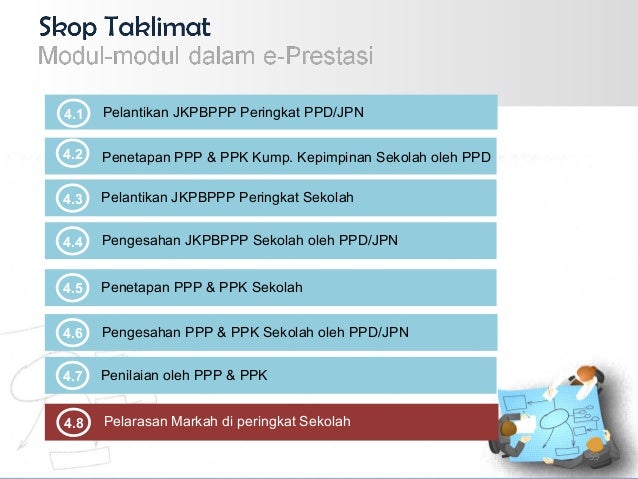 Skop Taklimat
Modul-modul dalam e-Prestasi

4.1 Pelantikan JKPBPPP Peringkat PPD/JPN

4.2 Penetapan PPP & PPK Kump. Kepimpinan Sekolah oleh PPD

4.3 Pelantikan JKPBPPP Peringkat Sekolah

4.4 Pengesahan JKPBPPP Sekolah oleh PPD/JPN

4.5 Penetapan PPP & PPK Sekolah

4.6 Pengesahan PPP & PPK Sekolah oleh PPD/JPN

4.7 Penilaian oleh PPP & PPK

4.8 Pelarasan Markah di peringkat Sekolah